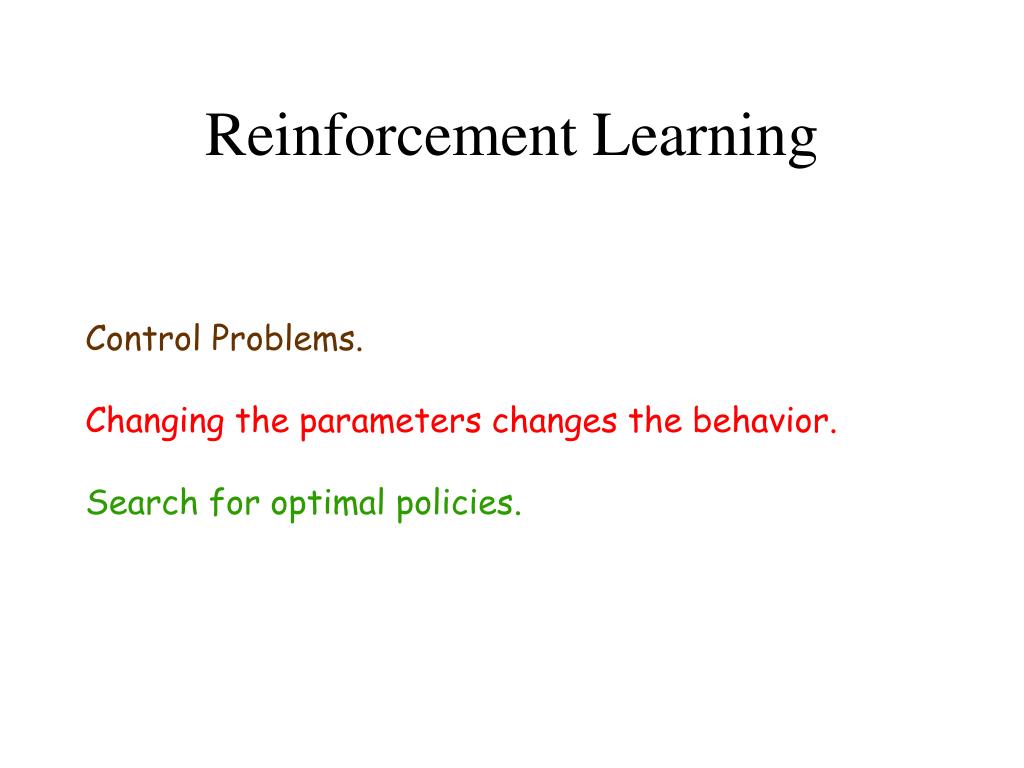 Reinforcement Learning

Control Problems.

Changing the parameters changes the behavior.

Search for optimal policies.